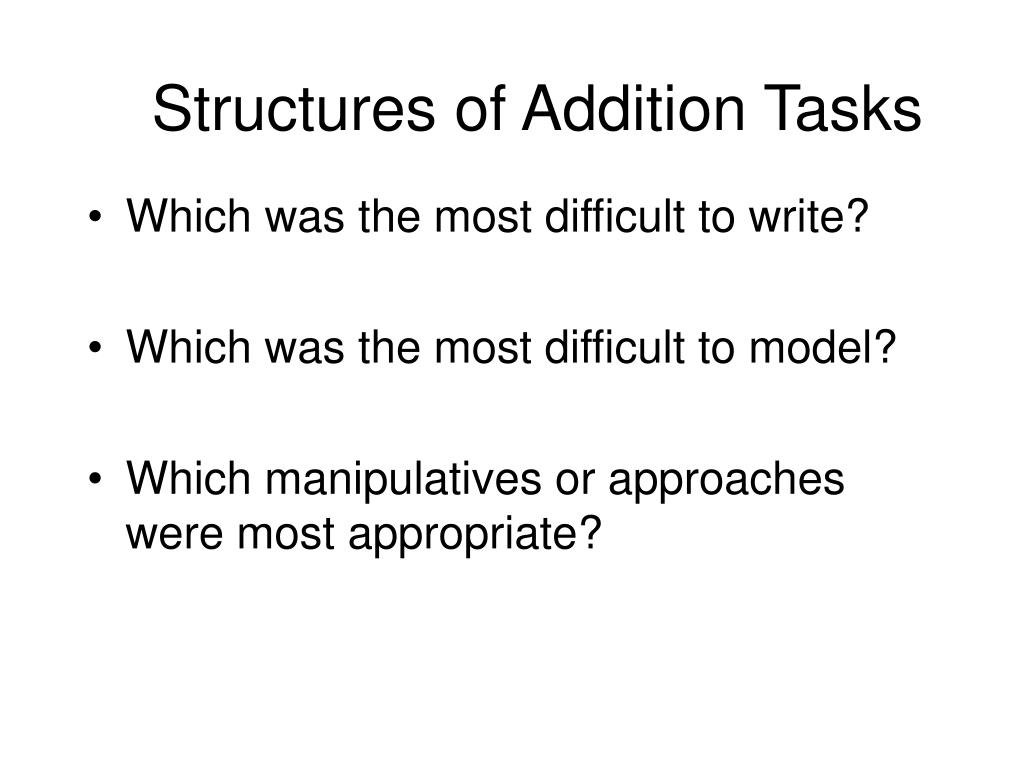 Structures of Addition Tasks

• Which was the most difficult to write?

• Which was the most difficult to model?

• Which manipulatives or approaches were most appropriate?